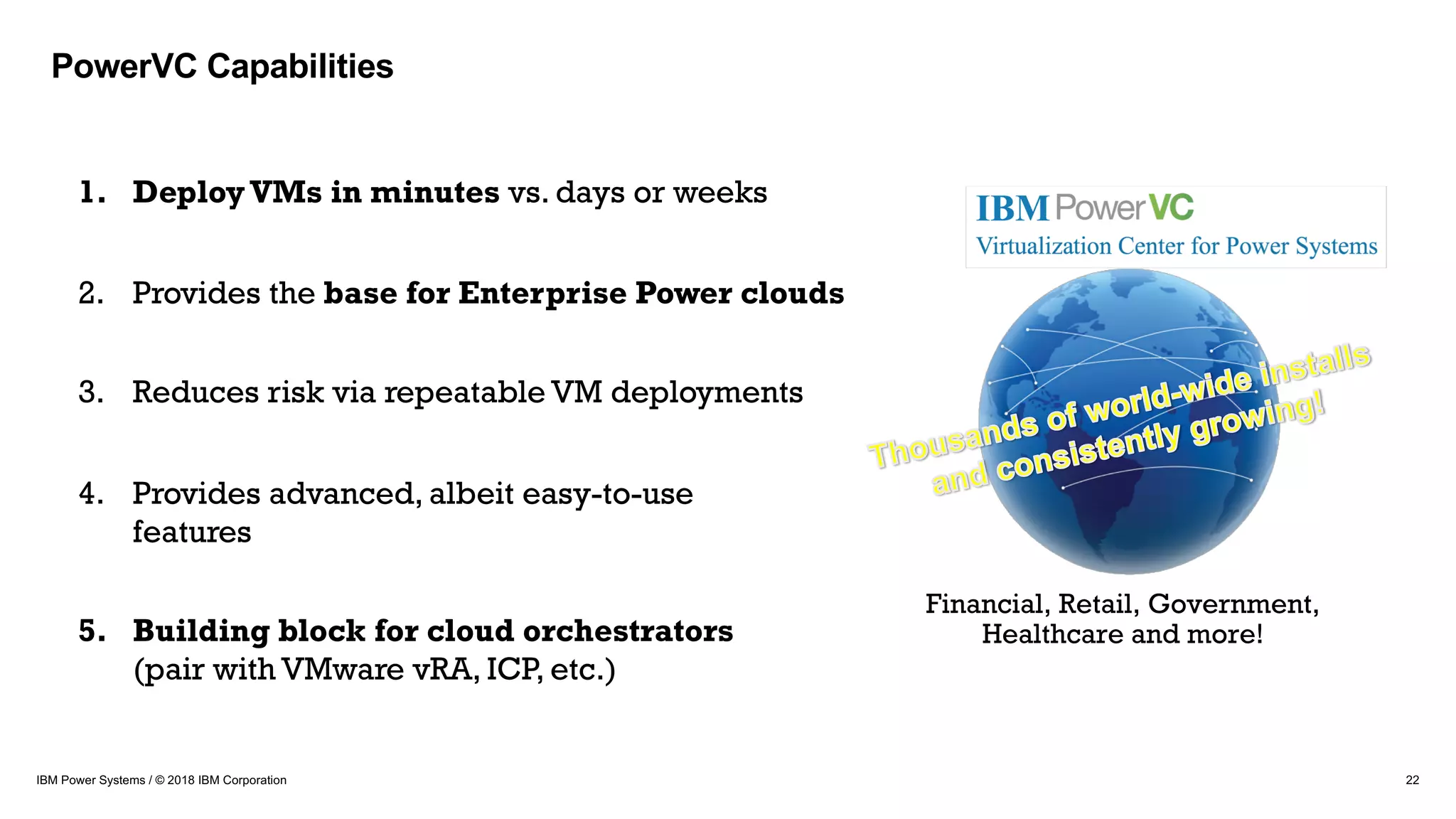 PowerVC Capabilities

1. Deploy VMs in minutes vs. days or weeks

2. Provides the base for Enterprise Power clouds

3. Reduces risk via repeatable VM deployments

4. Provides advanced, albeit easy-to-use features

5. Building block for cloud orchestrators (pair with VMware vRA, ICP, etc.)

IBM PowerVC
Virtualization Center for Power Systems

Thousands of world-wide installs and consistently growing!

Financial, Retail, Government, Healthcare and more!

IBM Power Systems / © 2018 IBM Corporation

22